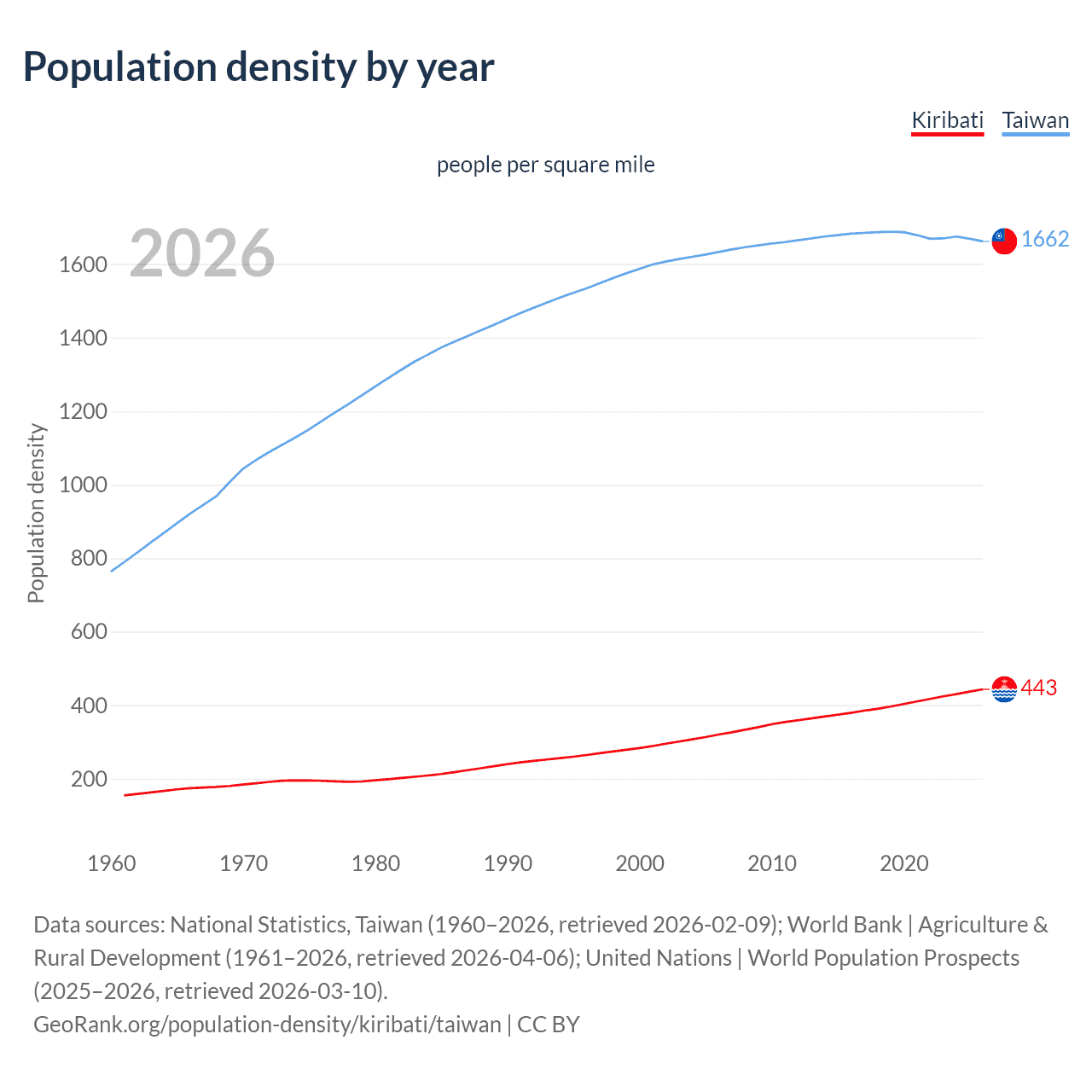 Population density by year

Kiribati Taiwan

people per square mile

2026

Population density

1600
1400
1200
1000
800
600
400
200

1662
443

1960 1970 1980 1990 2000 2010 2020

Data sources: National Statistics, Taiwan (1960–2026, retrieved 2026-02-09); World Bank | Agriculture & Rural Development (1961–2026, retrieved 2026-04-06); United Nations | World Population Prospects (2025–2026, retrieved 2026-03-10).
GeoRank.org/population-density/kiribati/taiwan | CC BY